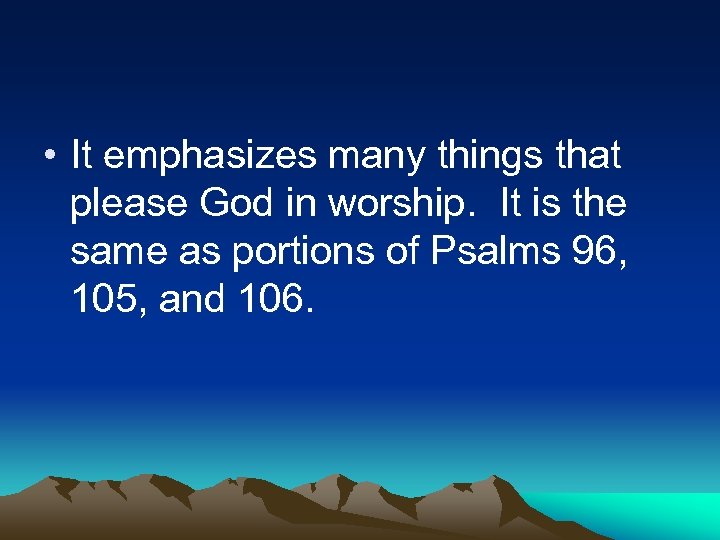 • It emphasizes many things that please God in worship. It is the same as portions of Psalms 96, 105, and 106.